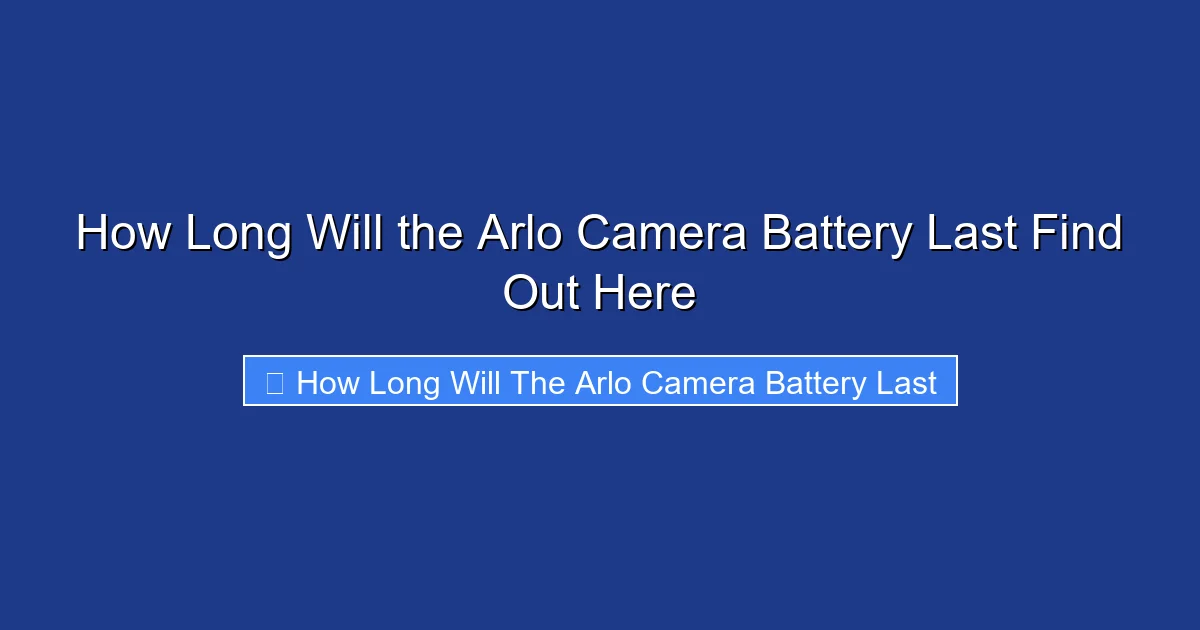 How Long Will the Arlo Camera Battery Last Find Out Here

How Long Will The Arlo Camera Battery Last